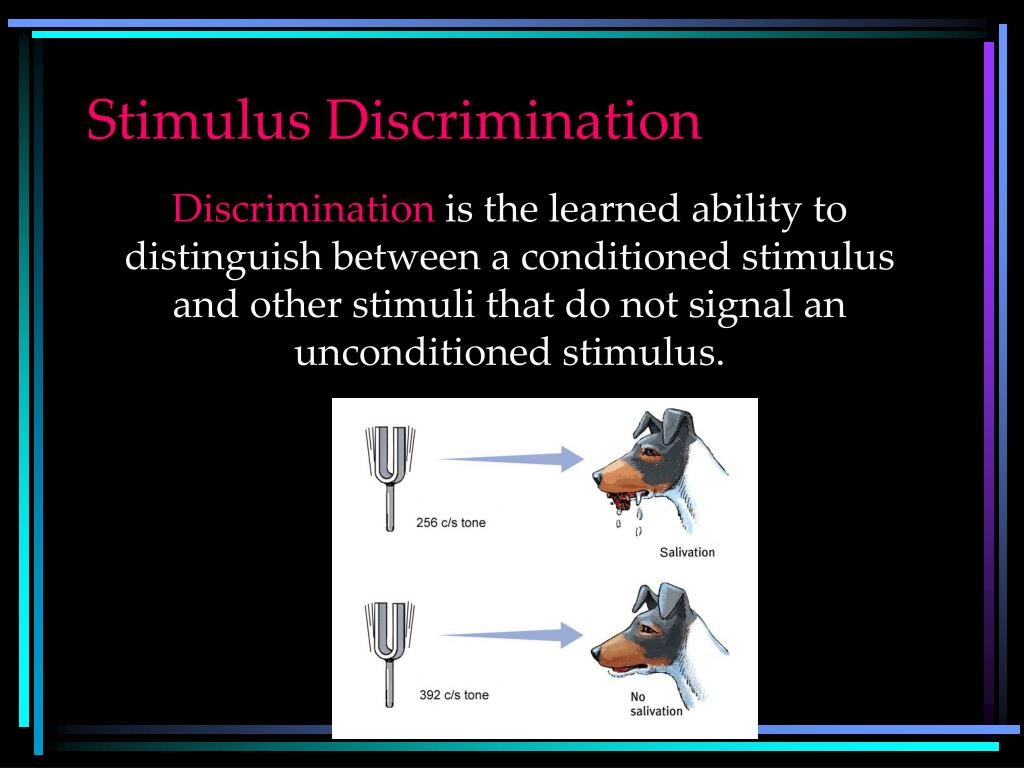 Stimulus Discrimination

Discrimination is the learned ability to distinguish between a conditioned stimulus and other stimuli that do not signal an unconditioned stimulus.

256 c/s tone

Salivation

392 c/s tone

No salivation